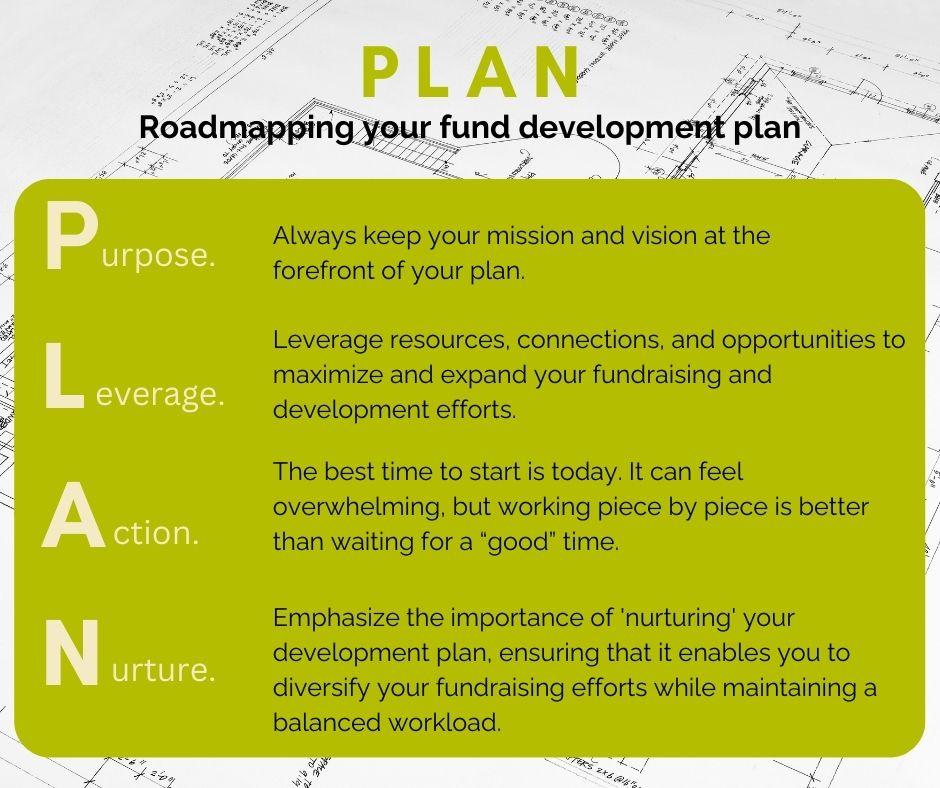 PLAN

Roadmapping your fund development plan

Purpose.

Always keep your mission and vision at the forefront of your plan.

Leverage.

Leverage resources, connections, and opportunities to maximize and expand your fundraising and development efforts.

Action.

The best time to start is today. It can feel overwhelming, but working piece by piece is better than waiting for a “good” time.

Nurture.

Emphasize the importance of 'nurturing' your development plan, ensuring that it enables you to diversify your fundraising efforts while maintaining a balanced workload.